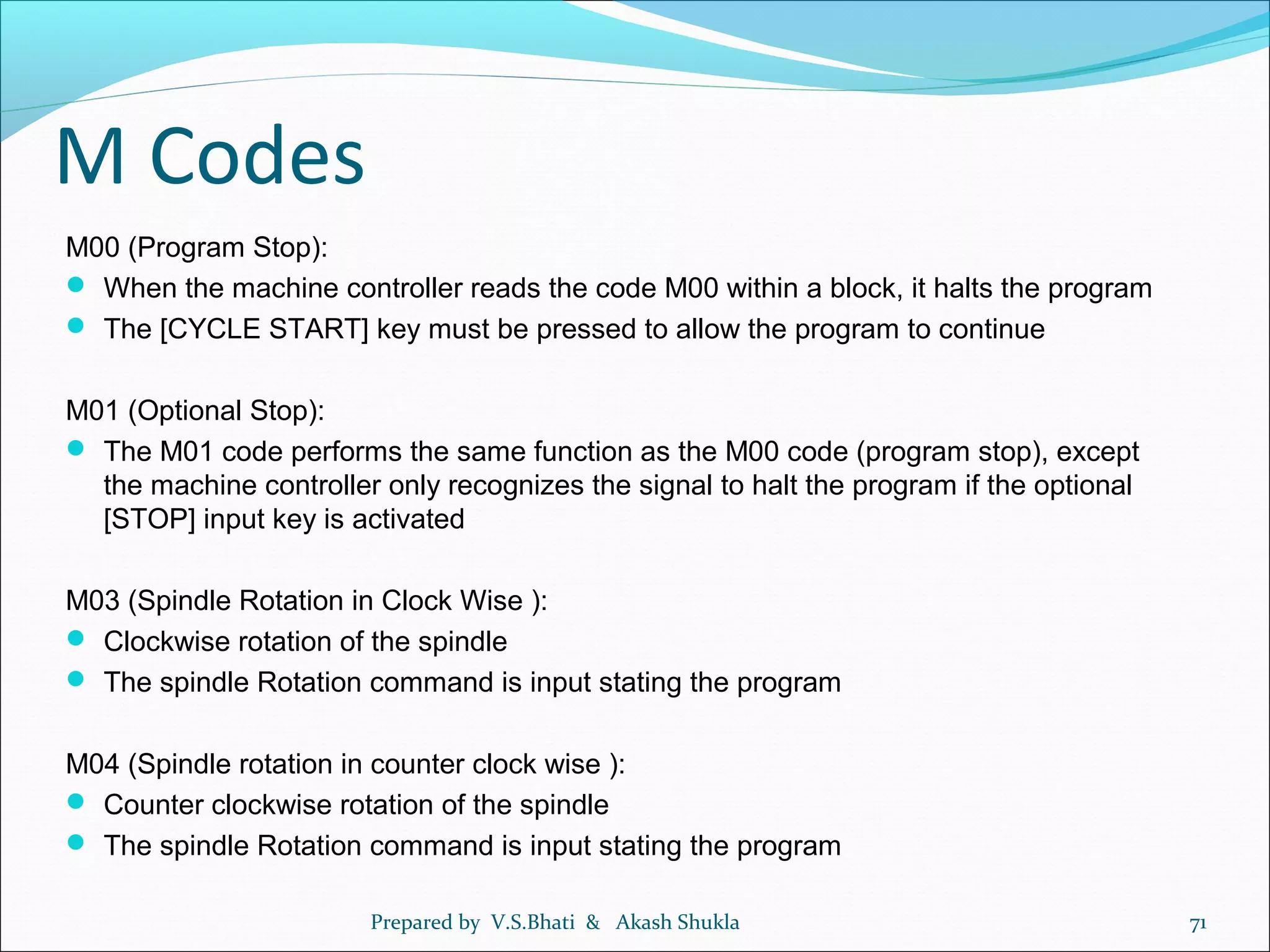 M Codes

M00 (Program Stop):

- When the machine controller reads the code M00 within a block, it halts the program
- The [CYCLE START] key must be pressed to allow the program to continue

M01 (Optional Stop):

- The M01 code performs the same function as the M00 code (program stop), except the machine controller only recognizes the signal to halt the program if the optional [STOP] input key is activated

M03 (Spindle Rotation in Clock Wise ):

- Clockwise rotation of the spindle
- The spindle Rotation command is input stating the program

M04 (Spindle rotation in counter clock wise ):

- Counter clockwise rotation of the spindle
- The spindle Rotation command is input stating the program

Prepared by V.S.Bhati & Akash Shukla

71